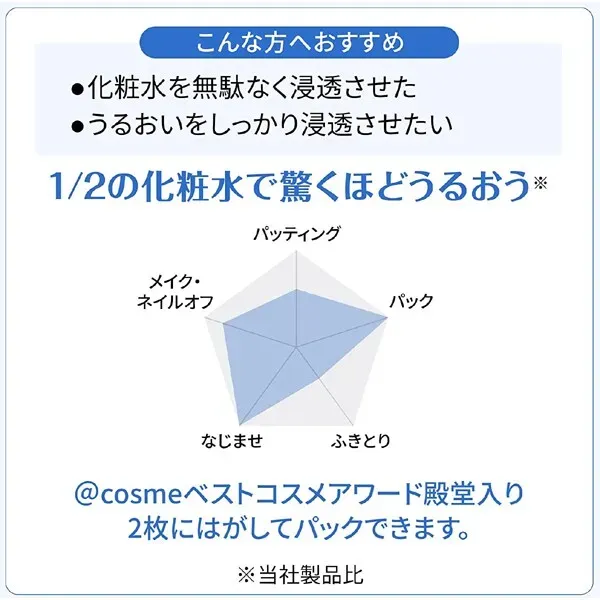 こんな方へおすすめ

●化粧水を無駄なく浸透させた
●うるおいをしっかり浸透させたい

1/2の化粧水で驚くほどうるおう※

パッティング
パック
ふきとり
なじませ
メイク・ネイルオフ

@cosmeベストコスメアワード殿堂入り
2枚にはがしてパックできます。

※当社製品比